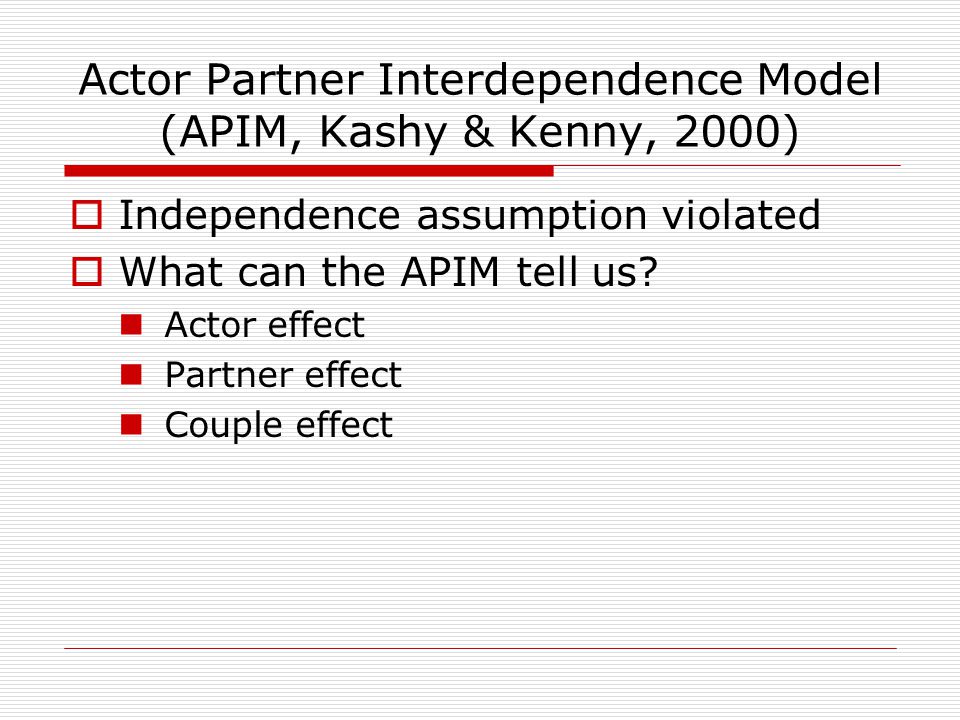 Actor Partner Interdependence Model (APIM, Kashy & Kenny, 2000)

Independence assumption violated
What can the APIM tell us?
Actor effect
Partner effect
Couple effect